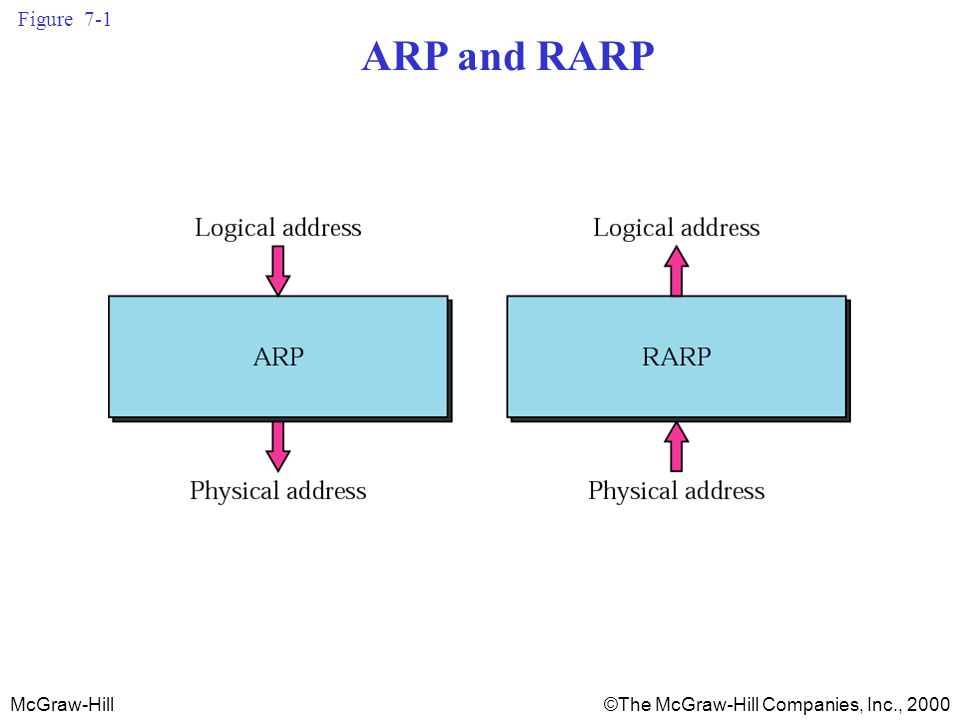 Figure 7-1

ARP and RARP

Logical address

ARP

Physical address

Logical address

RARP

Physical address

McGraw-Hill

©The McGraw-Hill Companies, Inc., 2000